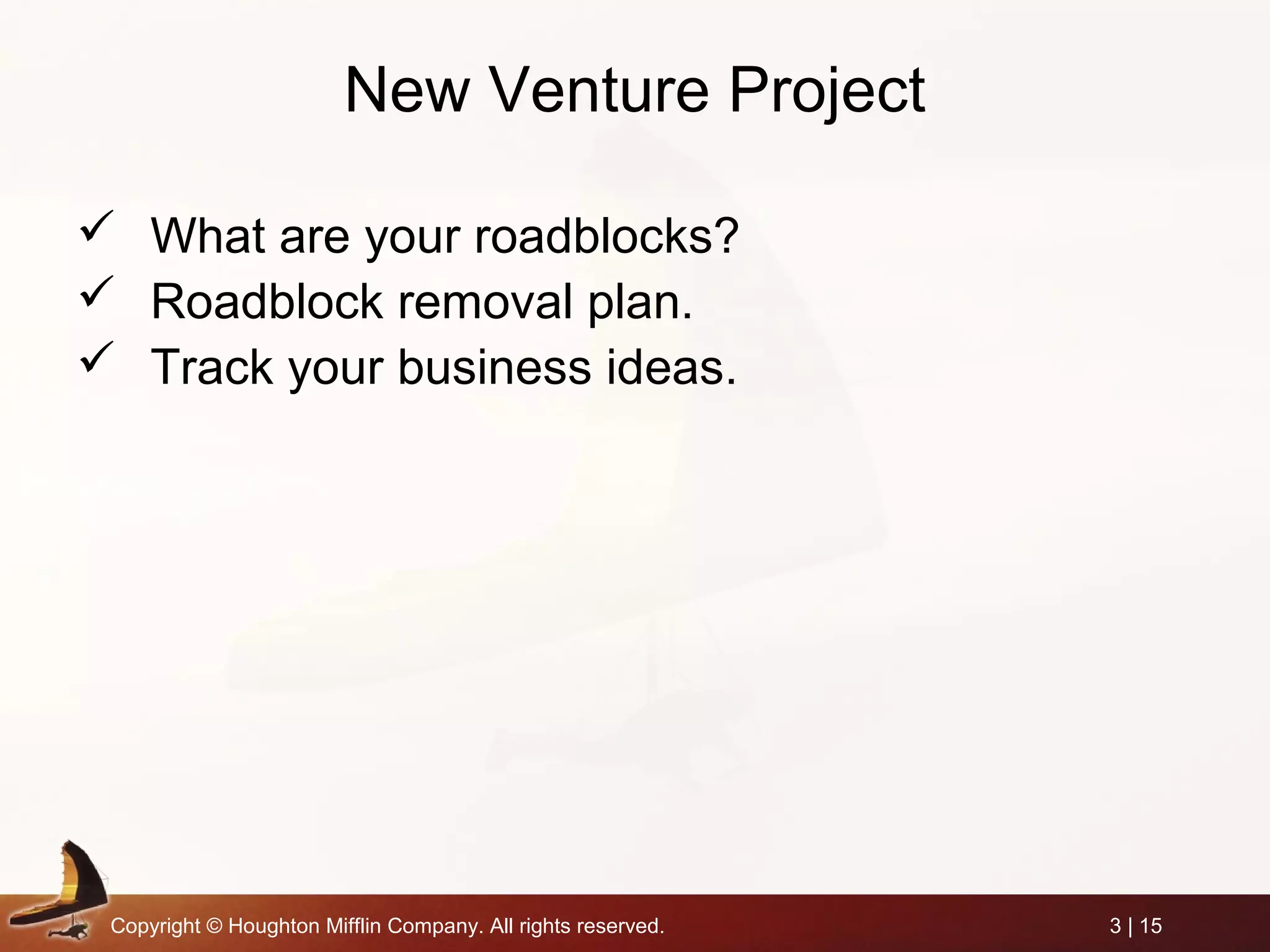 New Venture Project

✓ What are your roadblocks?
✓ Roadblock removal plan.
✓ Track your business ideas.

Copyright © Houghton Mifflin Company. All rights reserved.

3 | 15